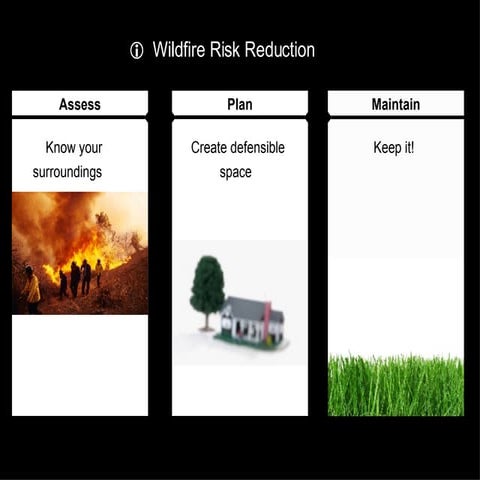 Wildfire Risk Reduction

Assess

Know your surroundings

Plan

Create defensible space

Maintain

Keep it!